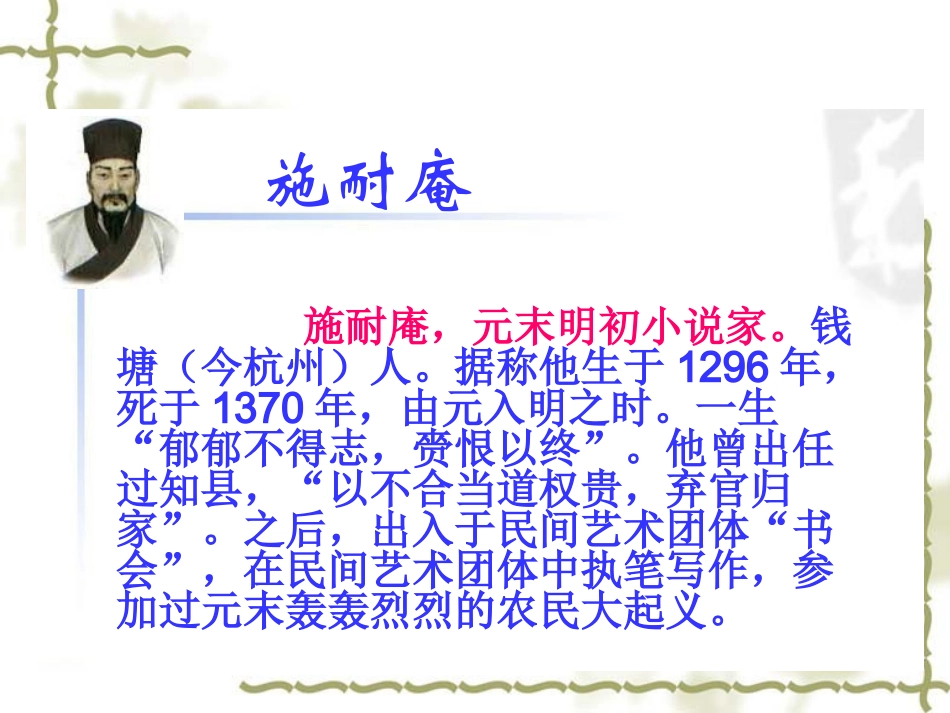 施耐庵

施耐庵，元末明初小说家。钱塘（今杭州）人。据称他生于 1296 年，死于 1370 年，由元入明之时。一生“郁郁不得志，赍恨以终”。他曾出任过知县，“以不合当道权贵，弃官归家”。之后，出入于民间艺术团体“书会”，在民间艺术团体中执笔写作，参加过元末轰轰烈烈的农民大起义。